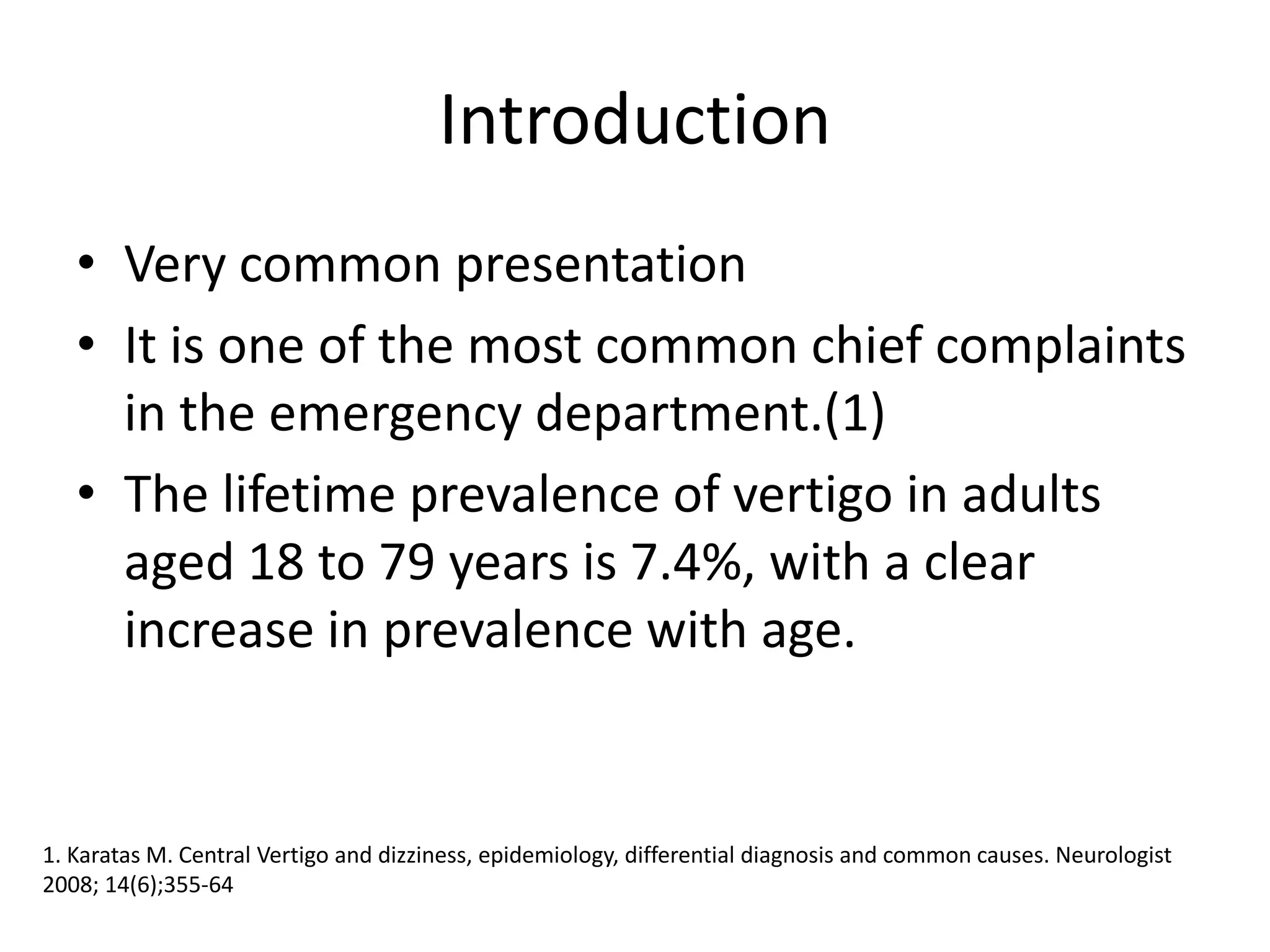 Introduction

• Very common presentation
• It is one of the most common chief complaints in the emergency department.(1)
• The lifetime prevalence of vertigo in adults aged 18 to 79 years is 7.4%, with a clear increase in prevalence with age.

1. Karatas M. Central Vertigo and dizziness, epidemiology, differential diagnosis and common causes. Neurologist 2008; 14(6);355-64